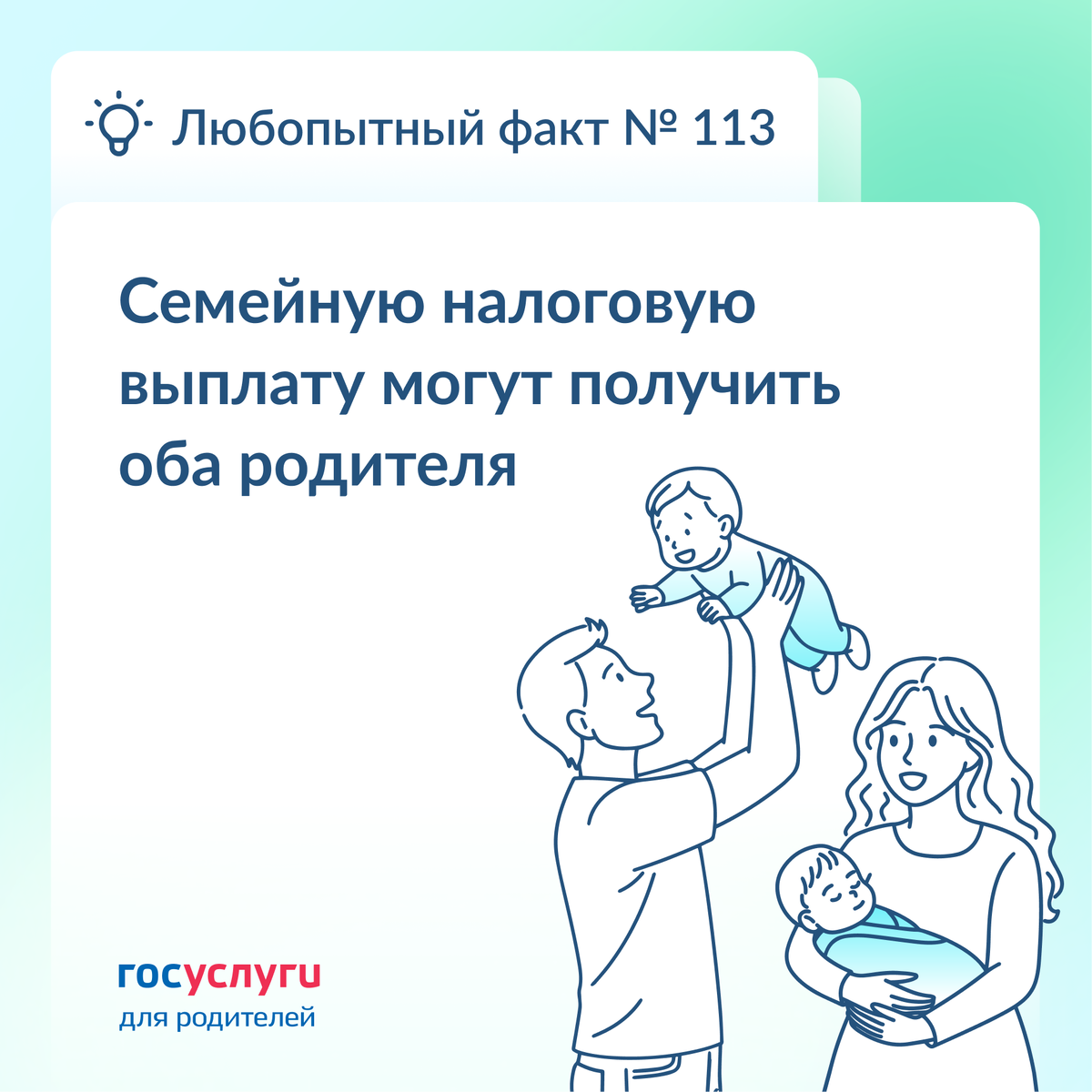 Любопытный факт № 113

Семейную налоговую выплату могут получить оба родителя

госуслуги
для родителей